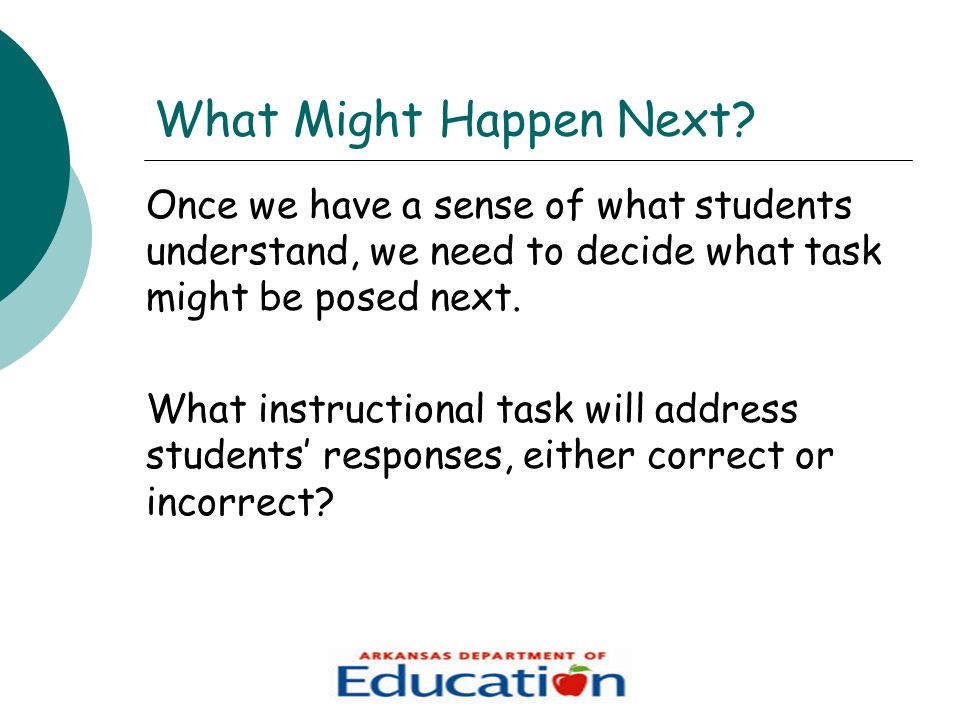 What Might Happen Next?

Once we have a sense of what students understand, we need to decide what task might be posed next.

What instructional task will address students' responses, either correct or incorrect?

ARKANSAS DEPARTMENT OF
Education